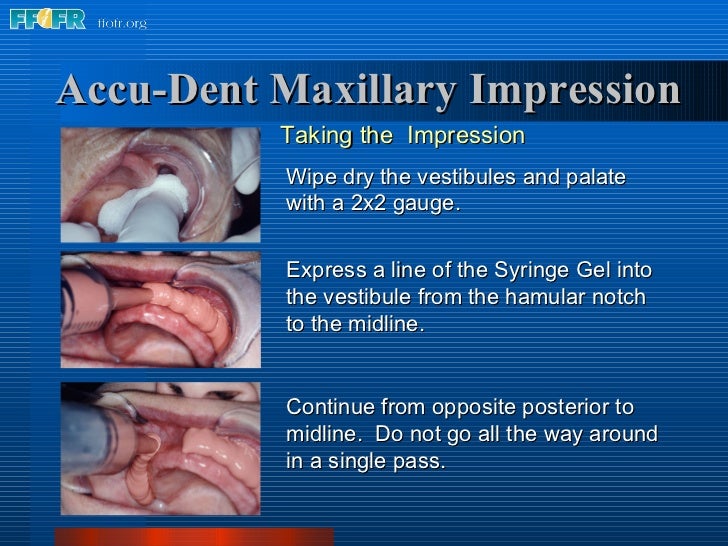 FFOFR ffofr.org

Accu-Dent Maxillary Impression

Taking the Impression

Wipe dry the vestibules and palate with a 2x2 gauge.

Express a line of the Syringe Gel into the vestibule from the hamular notch to the midline.

Continue from opposite posterior to midline. Do not go all the way around in a single pass.